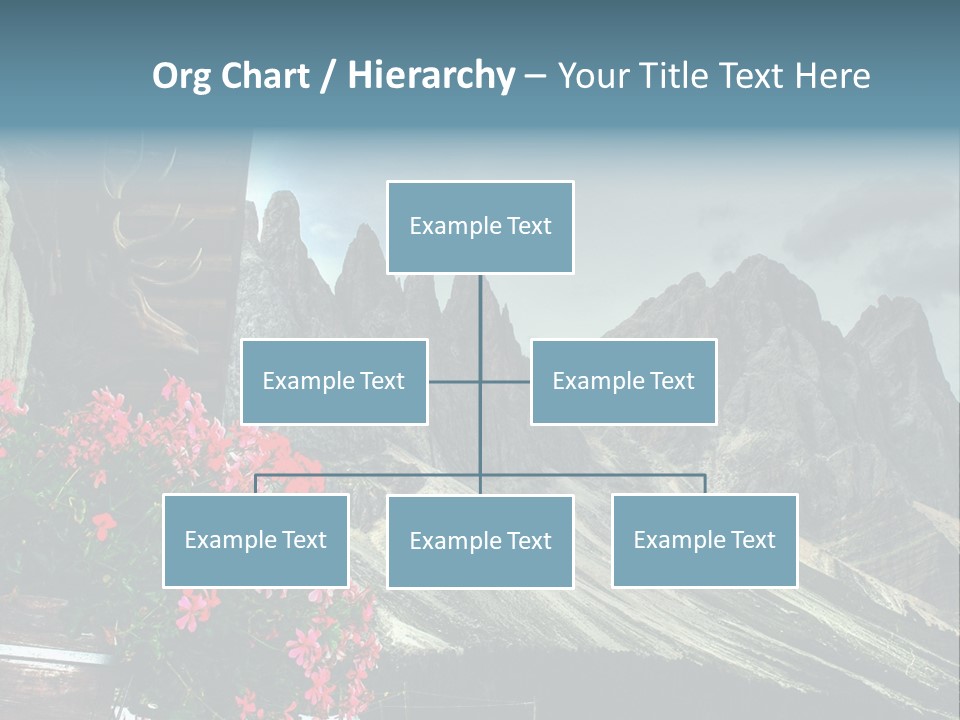 Org Chart / Hierarchy – Your Title Text Here

Example Text

Example Text

Example Text

Example Text

Example Text

Example Text